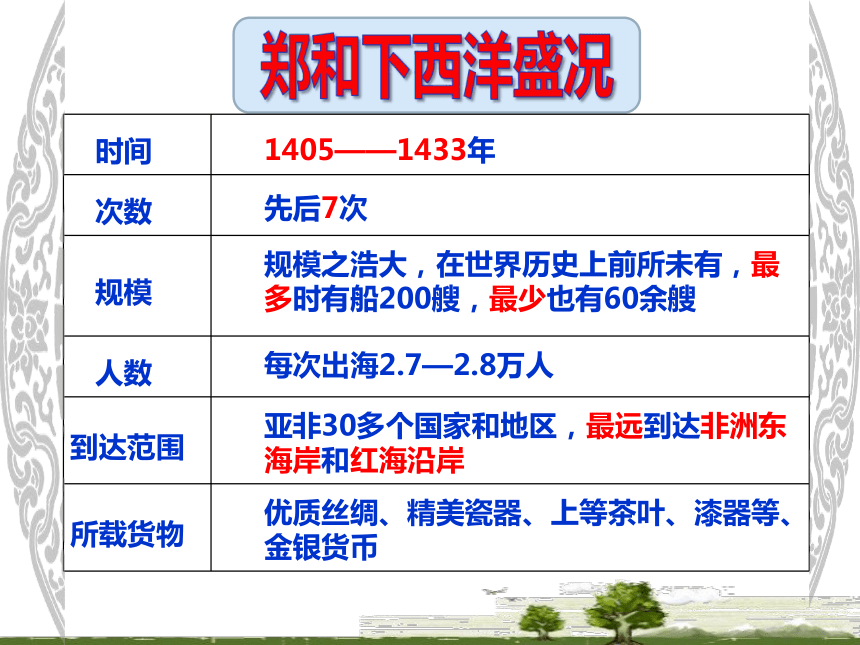 郑和下西洋盛况

| 时间 | 1405——1433年 |
|---|---|
| 次数 | 先后7次 |
| 规模 | 规模之浩大，在世界历史上前所未有，最多时有船200艘，最少也有60余艘 |
| 人数 | 每次出海2.7—2.8万人 |
| 到达范围 | 亚非30多个国家和地区，最远到达非洲东海岸和红海沿岸 |
| 所载货物 | 优质丝绸、精美瓷器、上等茶叶、漆器等、金银货币 |